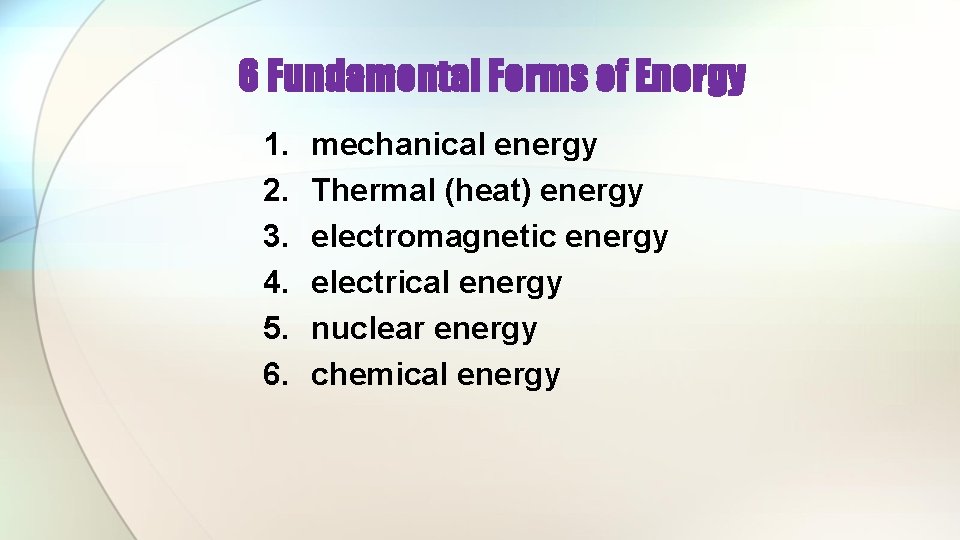 6 Fundamental Forms of Energy

1. mechanical energy
2. Thermal (heat) energy
3. electromagnetic energy
4. electrical energy
5. nuclear energy
6. chemical energy